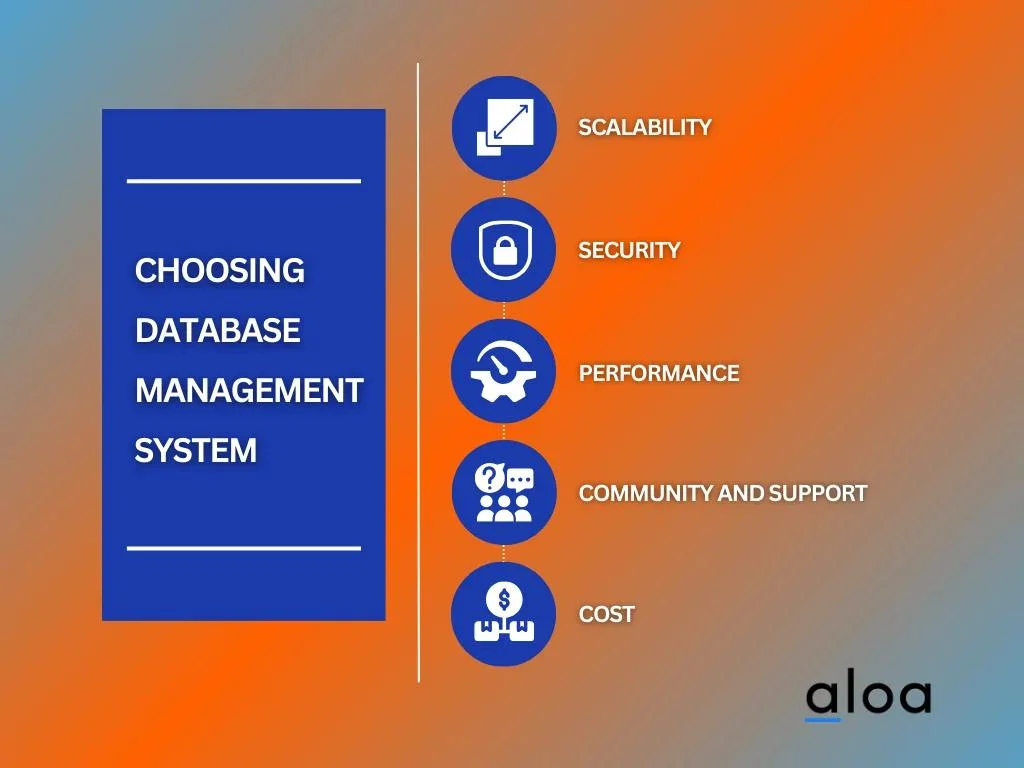 CHOOSING DATABASE MANAGEMENT SYSTEM

SCALABILITY

SECURITY

PERFORMANCE

COMMUNITY AND SUPPORT

COST

aloa